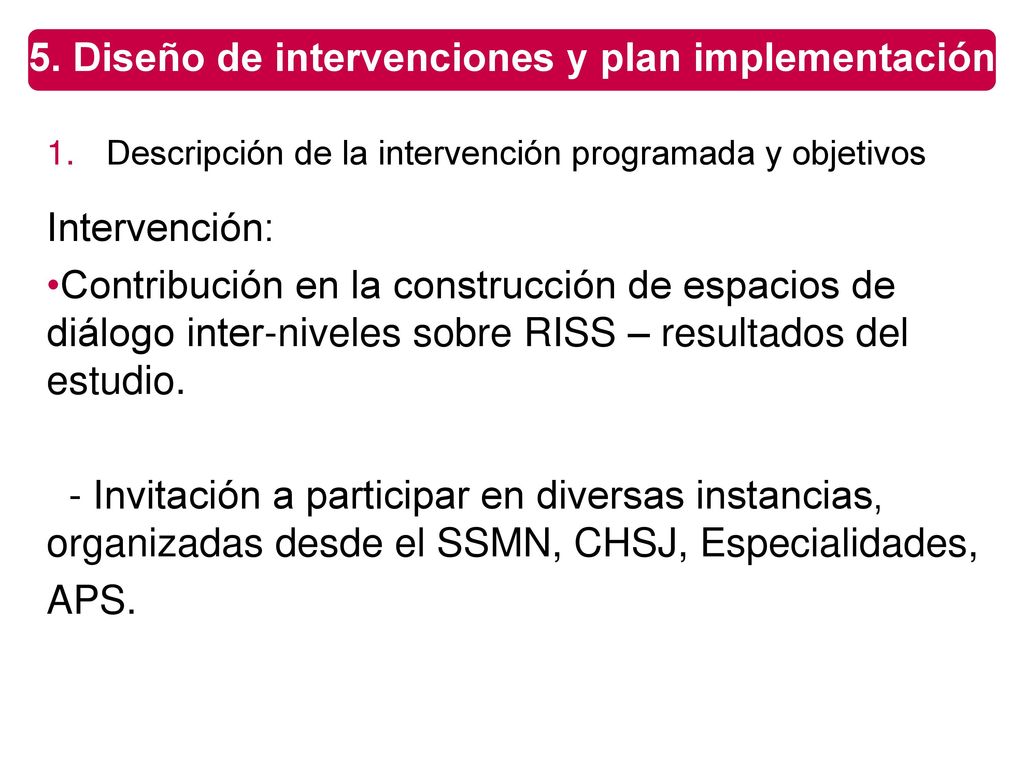 5. Diseño de intervenciones y plan implementación

1. Descripción de la intervención programada y objetivos

Intervención:

•Contribución en la construcción de espacios de diálogo inter-niveles sobre RISS – resultados del estudio.

- Invitación a participar en diversas instancias, organizadas desde el SSMN, CHSJ, Especialidades, APS.